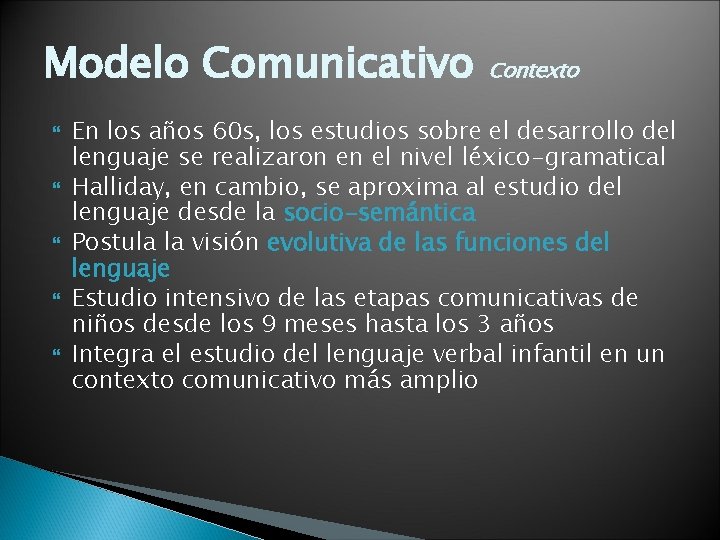 Modelo Comunicativo Contexto

En los años 60s, los estudios sobre el desarrollo del lenguaje se realizaron en el nivel léxico-gramatical

Halliday, en cambio, se aproxima al estudio del lenguaje desde la socio-semántica

Postula la visión evolutiva de las funciones del lenguaje

Estudio intensivo de las etapas comunicativas de niños desde los 9 meses hasta los 3 años

Integra el estudio del lenguaje verbal infantil en un contexto comunicativo más amplio